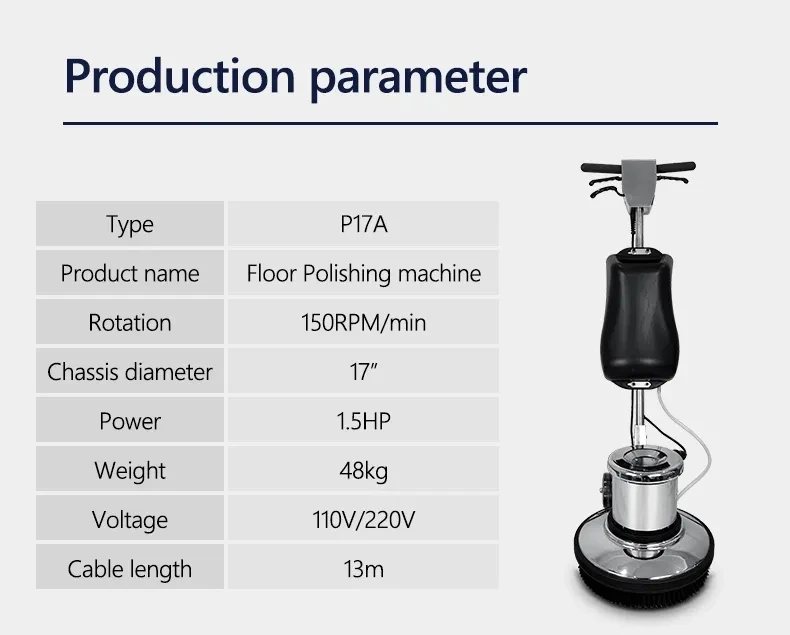 Production parameter

| Type | P17A |
|---|---|
| Product name | Floor Polishing machine |
| Rotation | 150RPM/min |
| Chassis diameter | 17" |
| Power | 1.5HP |
| Weight | 48kg |
| Voltage | 110V/220V |
| Cable length | 13m |